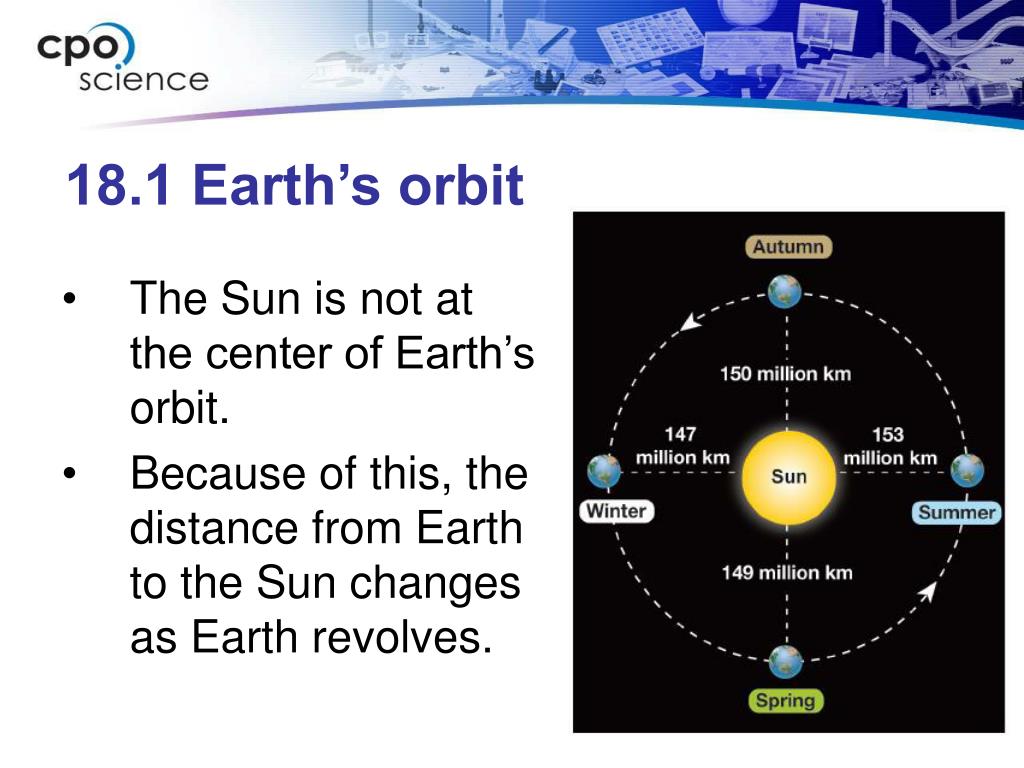 cpo
science

18.1 Earth's orbit

• The Sun is not at the center of Earth's orbit.
• Because of this, the distance from Earth to the Sun changes as Earth revolves.

Autumn
150 million km
147 million km
Sun
153 million km
Winter
Summer
149 million km
Spring